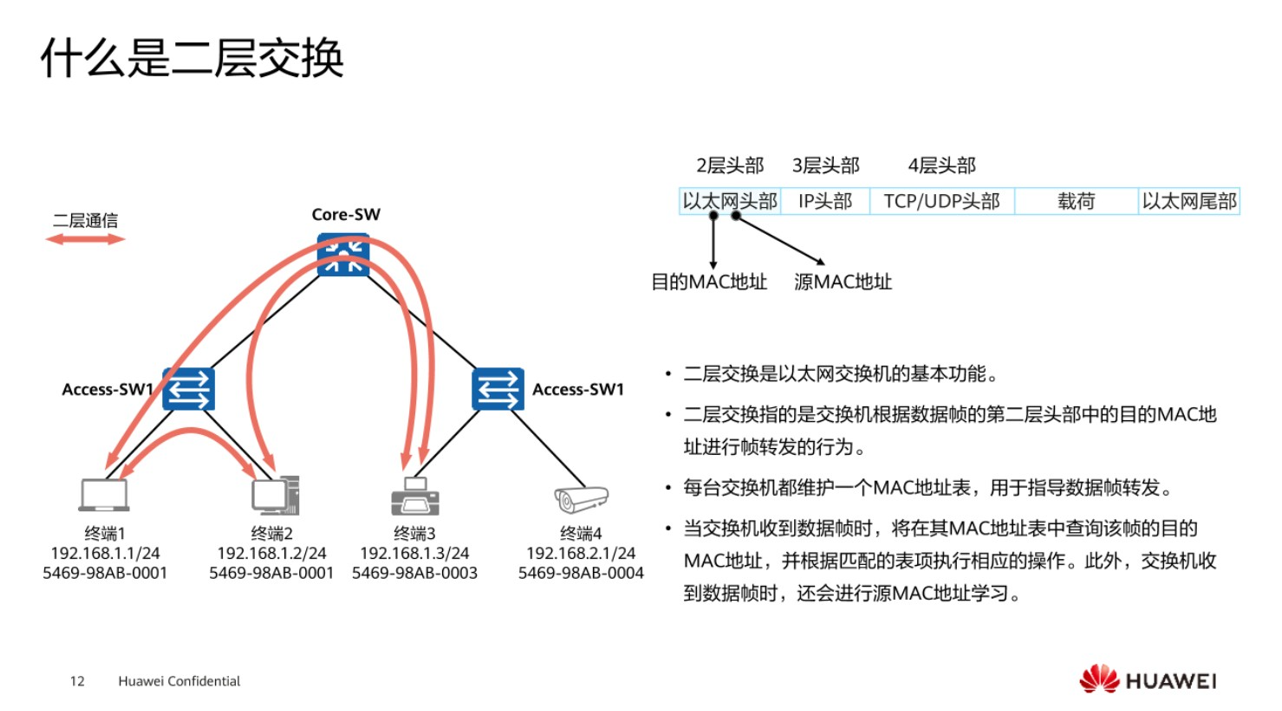 什么是二层交换

二层通信

Core-SW

Access-SW1

Access-SW1

终端1
192.168.1.1/24
5469-98AB-0001

终端2
192.168.1.2/24
5469-98AB-0001

终端3
192.168.1.3/24
5469-98AB-0003

终端4
192.168.2.1/24
5469-98AB-0004

2层头部　3层头部　4层头部

| 以太网头部 | IP头部 | TCP/UDP头部 | 载荷 | 以太网尾部 |
|---|---|---|---|---|

目的MAC地址　源MAC地址

• 二层交换是以太网交换机的基本功能。
• 二层交换指的是交换机根据数据帧的第二层头部中的目的MAC地址进行帧转发的行为。
• 每台交换机都维护一个MAC地址表，用于指导数据帧转发。
• 当交换机收到数据帧时，将在其MAC地址表中查询该帧的目的MAC地址，并根据匹配的表项执行相应的操作。此外，交换机收到数据帧时，还会进行源MAC地址学习。

12　Huawei Confidential

HUAWEI